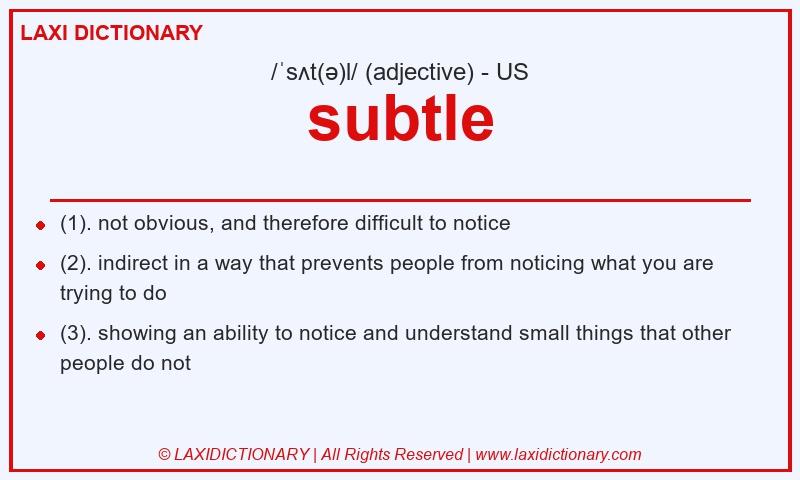 LAXI DICTIONARY

/ˈsʌt(ə)l/ (adjective) - US

subtle

- (1). not obvious, and therefore difficult to notice
- (2). indirect in a way that prevents people from noticing what you are trying to do
- (3). showing an ability to notice and understand small things that other people do not

© LAXIDICTIONARY | All Rights Reserved | www.laxidictionary.com